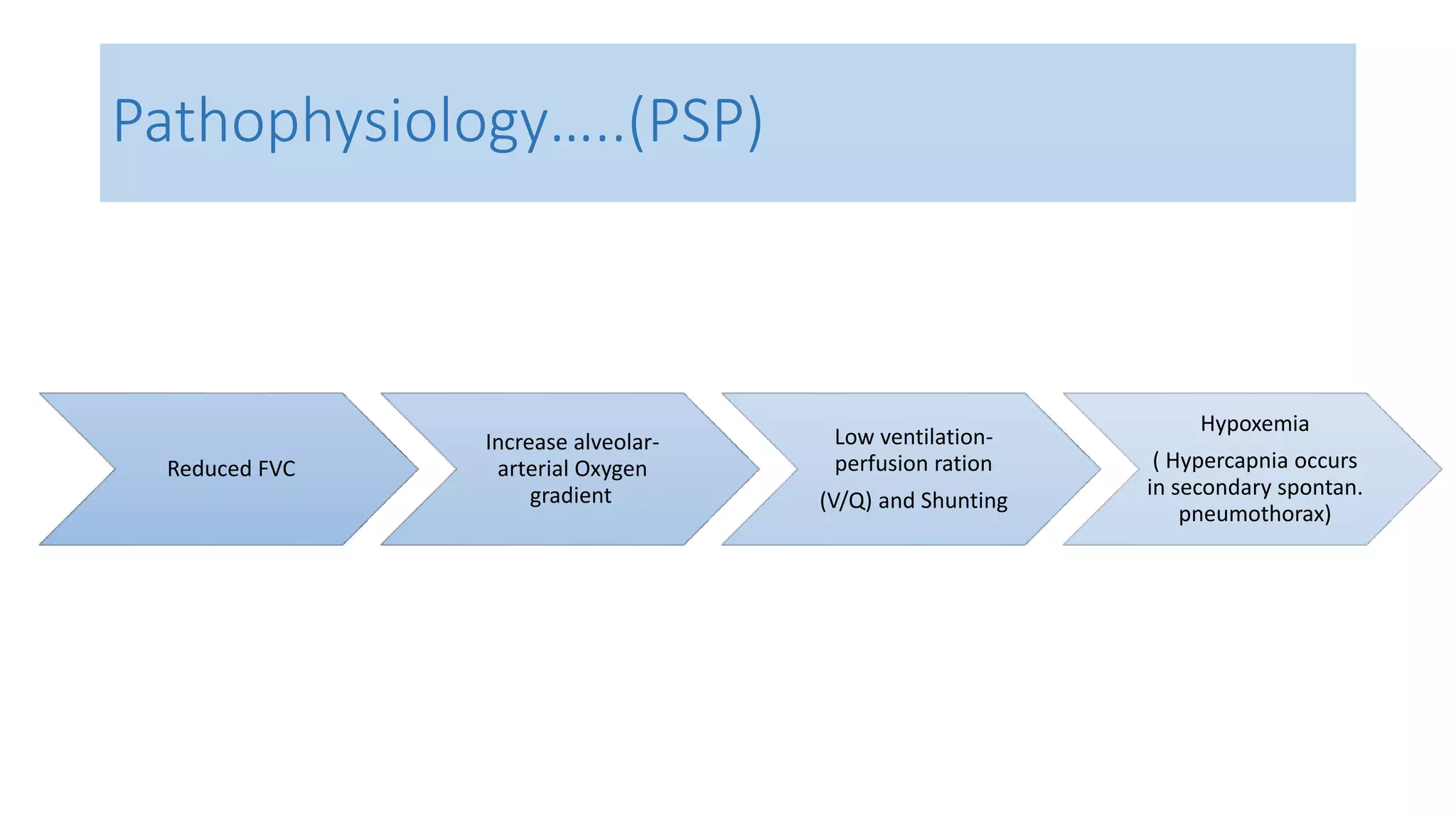 Pathophysiology…..(PSP)

Reduced FVC

Increase alveolar-arterial Oxygen gradient

Low ventilation-perfusion ration

(V/Q) and Shunting

Hypoxemia

( Hypercapnia occurs in secondary spontan. pneumothorax)